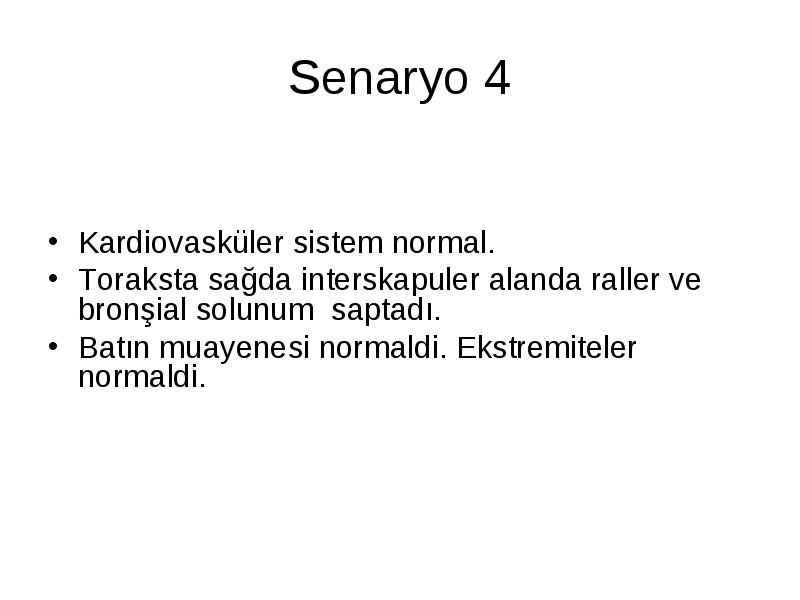 Senaryo 4

• Kardiovasküler sistem normal.
• Toraksta sağda interskapuler alanda raller ve bronşial solunum saptadı.
• Batın muayenesi normaldi. Ekstremiteler normaldi.